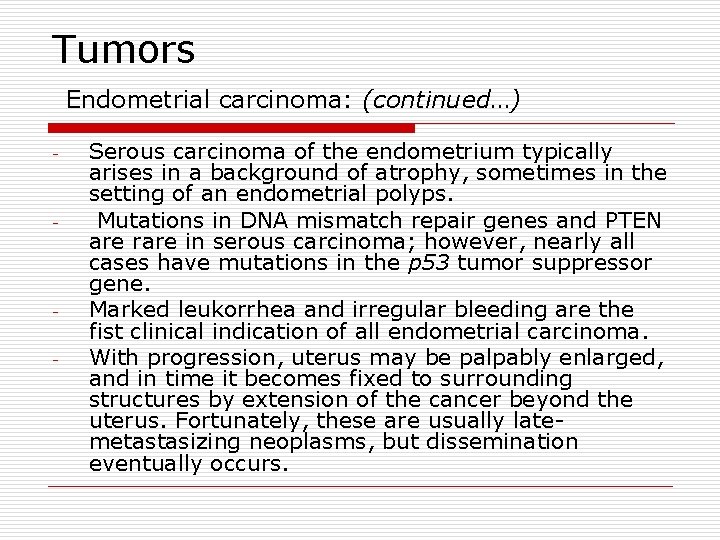 Tumors

Endometrial carcinoma: (continued…)

- Serous carcinoma of the endometrium typically arises in a background of atrophy, sometimes in the setting of an endometrial polyps.
- Mutations in DNA mismatch repair genes and PTEN are rare in serous carcinoma; however, nearly all cases have mutations in the p53 tumor suppressor gene.
- Marked leukorrhea and irregular bleeding are the fist clinical indication of all endometrial carcinoma.
- With progression, uterus may be palpably enlarged, and in time it becomes fixed to surrounding structures by extension of the cancer beyond the uterus. Fortunately, these are usually late-metastasizing neoplasms, but dissemination eventually occurs.